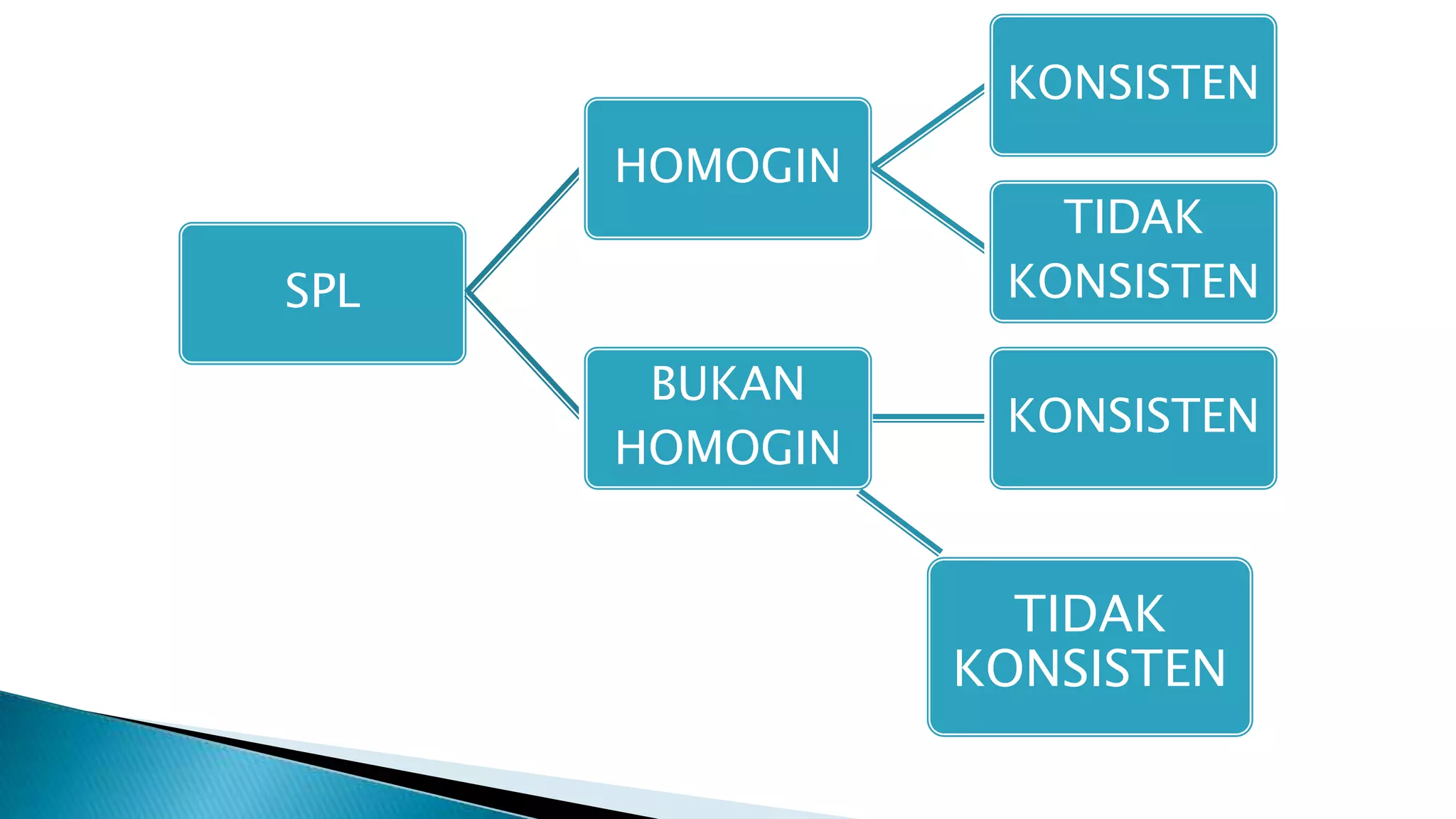 SPL

HOMOGIN

KONSISTEN

TIDAK KONSISTEN

BUKAN HOMOGIN

KONSISTEN

TIDAK KONSISTEN